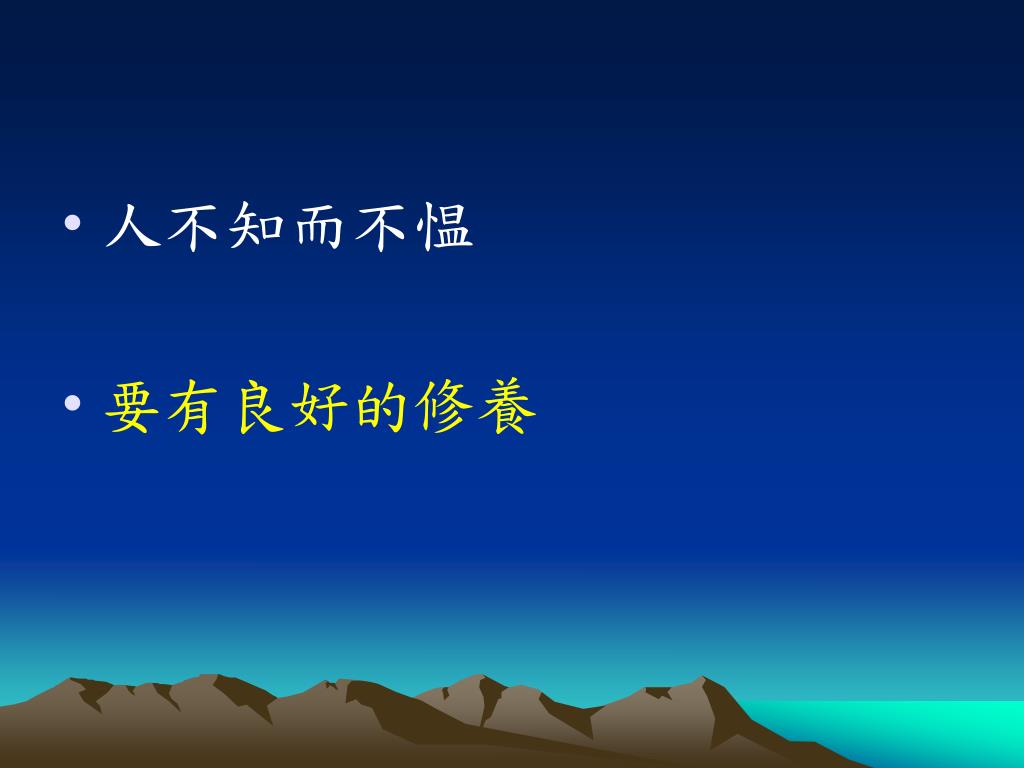 • 人不知而不慍

• 要有良好的修養